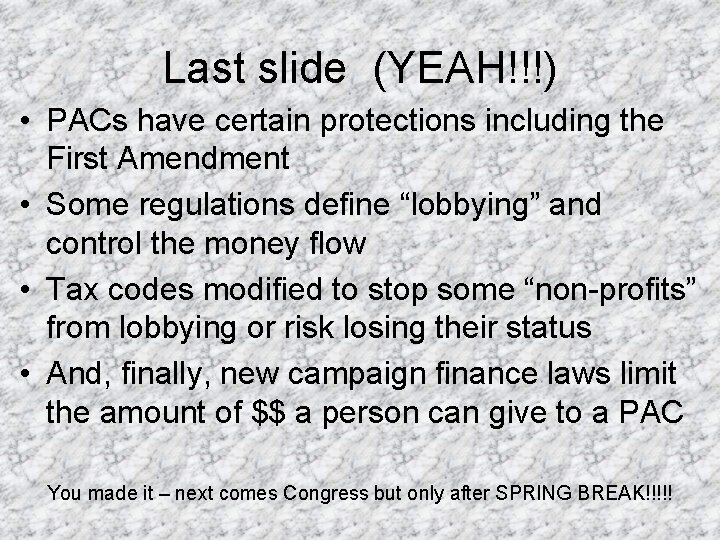 Last slide (YEAH!!!)

• PACs have certain protections including the First Amendment
• Some regulations define “lobbying” and control the money flow
• Tax codes modified to stop some “non-profits” from lobbying or risk losing their status
• And, finally, new campaign finance laws limit the amount of \$\$ a person can give to a PAC

You made it – next comes Congress but only after SPRING BREAK!!!!!